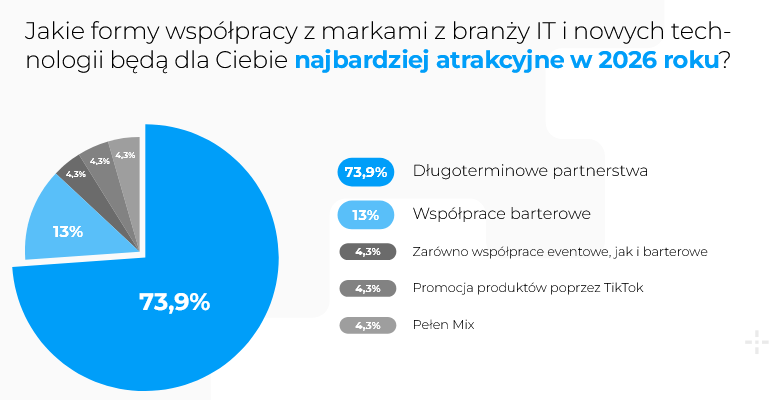 Jakie formy współpracy z markami z branży IT i nowych technologii będą dla Ciebie najbardziej atrakcyjne w 2026 roku?

4,3%
4,3%
4,3%
13%
73,9%

73,9% Długoterminowe partnerstwa

13% Współprace barterowe

4,3% Zarówno współprace eventowe, jak i barterowe

4,3% Promocja produktów poprzez TikTok

4,3% Pełen Mix